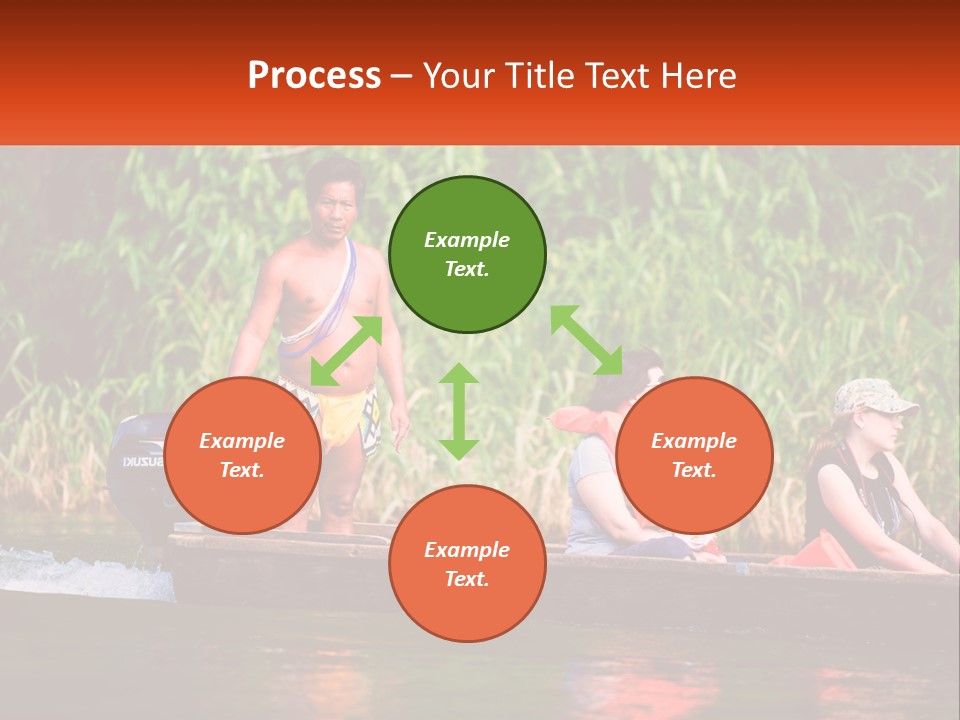 Process – Your Title Text Here

Example Text.

Example Text.

Example Text.

Example Text.

SUZUKI